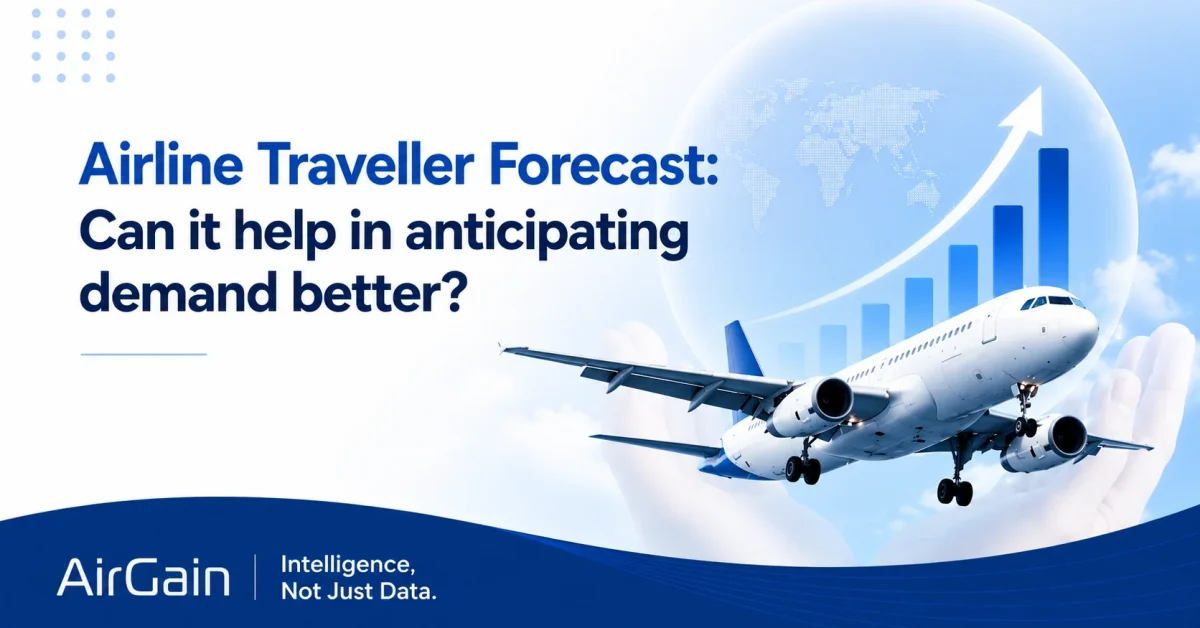 Airline Traveller Forecast: Can it help in anticipating demand better?

AirGain

Intelligence, Not Just Data.